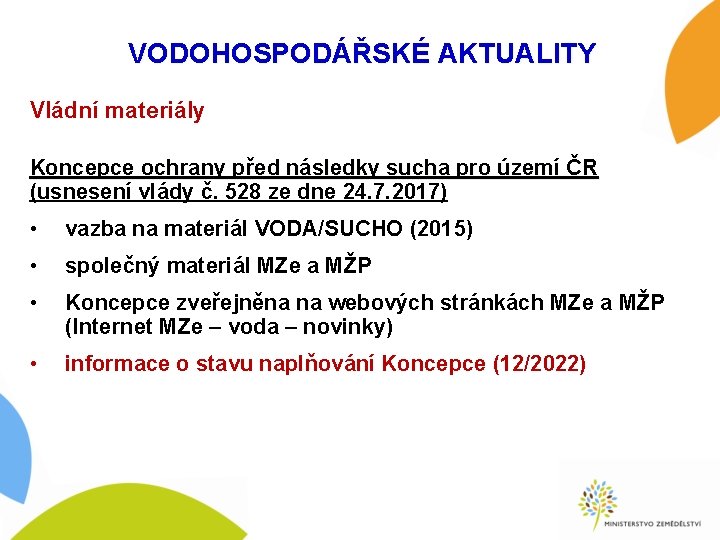 VODOHOSPODÁŘSKÉ AKTUALITY

Vládní materiály

Koncepce ochrany před následky sucha pro území ČR (usnesení vlády č. 528 ze dne 24.7.2017)

• vazba na materiál VODA/SUCHO (2015)

• společný materiál MZe a MŽP

• Koncepce zveřejněna na webových stránkách MZe a MŽP (Internet MZe – voda – novinky)

• informace o stavu naplňování Koncepce (12/2022)

MINISTERSTVO ZEMĚDĚLSTVÍ